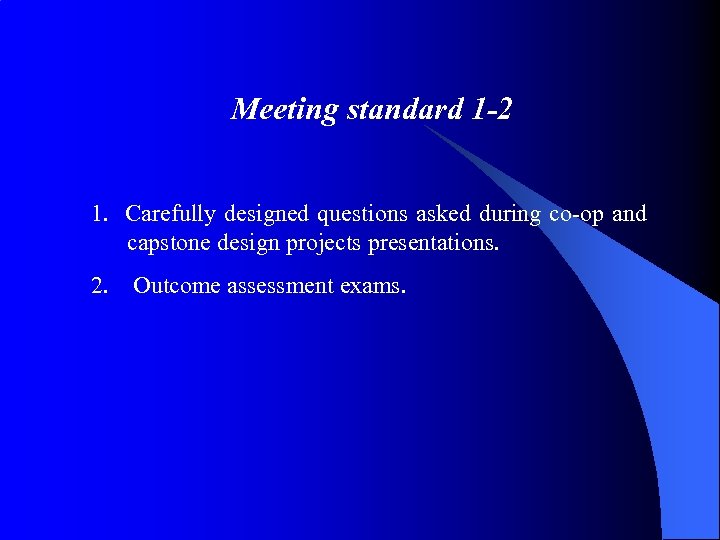 Meeting standard 1-2

1. Carefully designed questions asked during co-op and capstone design projects presentations.

2. Outcome assessment exams.